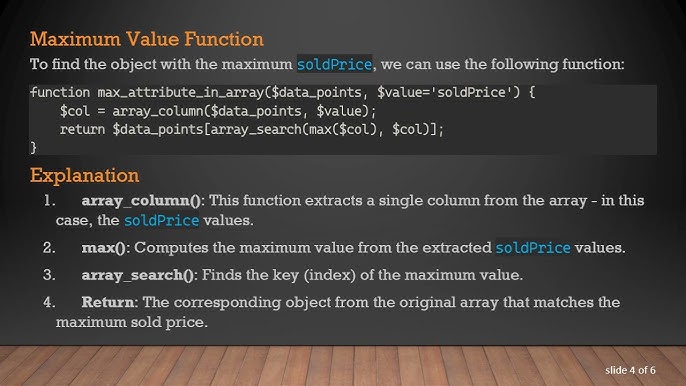 Maximum Value Function

To find the object with the maximum soldPrice, we can use the following function:

function max_attribute_in_array($data_points, $value='soldPrice') {
    $col = array_column($data_points, $value);
    return $data_points[array_search(max($col), $col)];
}

Explanation

1. array_column(): This function extracts a single column from the array - in this case, the soldPrice values.

2. max(): Computes the maximum value from the extracted soldPrice values.

3. array_search(): Finds the key (index) of the maximum value.

4. Return: The corresponding object from the original array that matches the maximum sold price.

slide 4 of 6